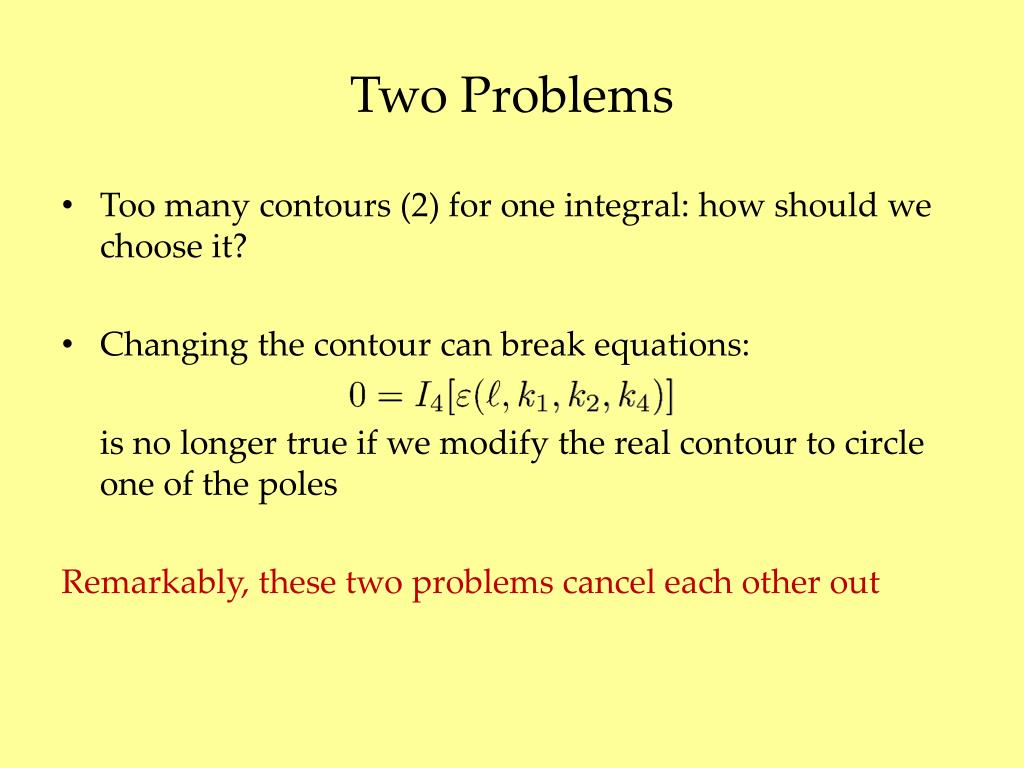 Two Problems

• Too many contours (2) for one integral: how should we choose it?

• Changing the contour can break equations:
$0 = I_4[\varepsilon(\ell, k_1, k_2, k_4)]$
is no longer true if we modify the real contour to circle one of the poles

Remarkably, these two problems cancel each other out